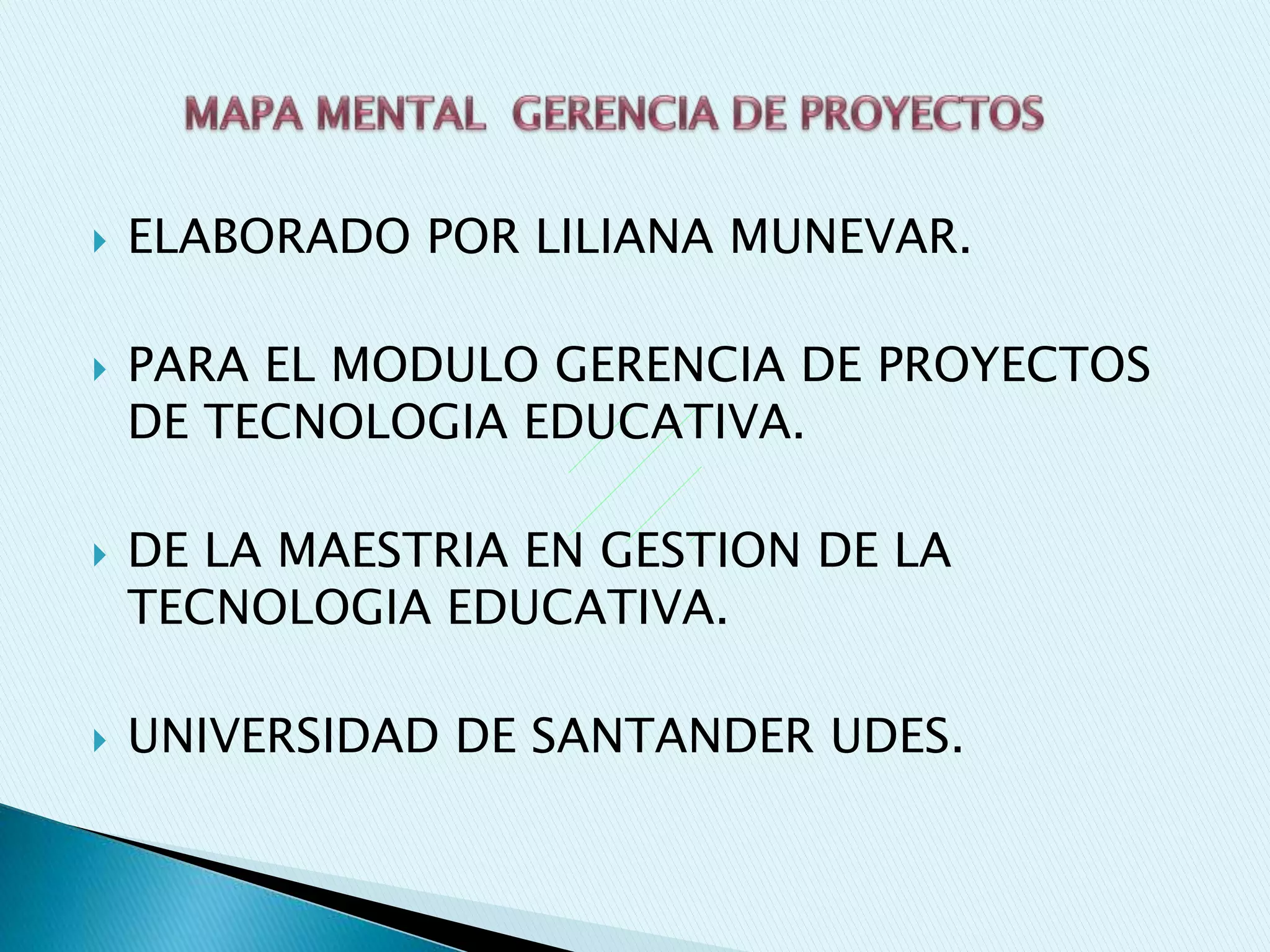 MAPA MENTAL GERENCIA DE PROYECTOS

ELABORADO POR LILIANA MUNEVAR.

PARA EL MODULO GERENCIA DE PROYECTOS DE TECNOLOGIA EDUCATIVA.

DE LA MAESTRIA EN GESTION DE LA TECNOLOGIA EDUCATIVA.

UNIVERSIDAD DE SANTANDER UDES.